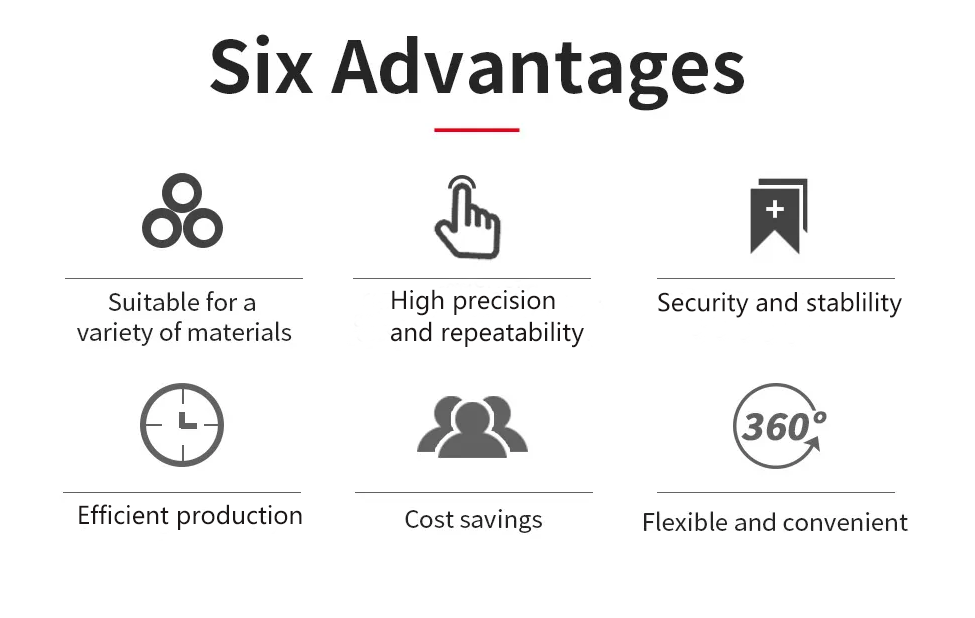 Six Advantages

Suitable for a variety of materials

High precision and repeatability

Security and stablility

Efficient production

Cost savings

360°

Flexible and convenient